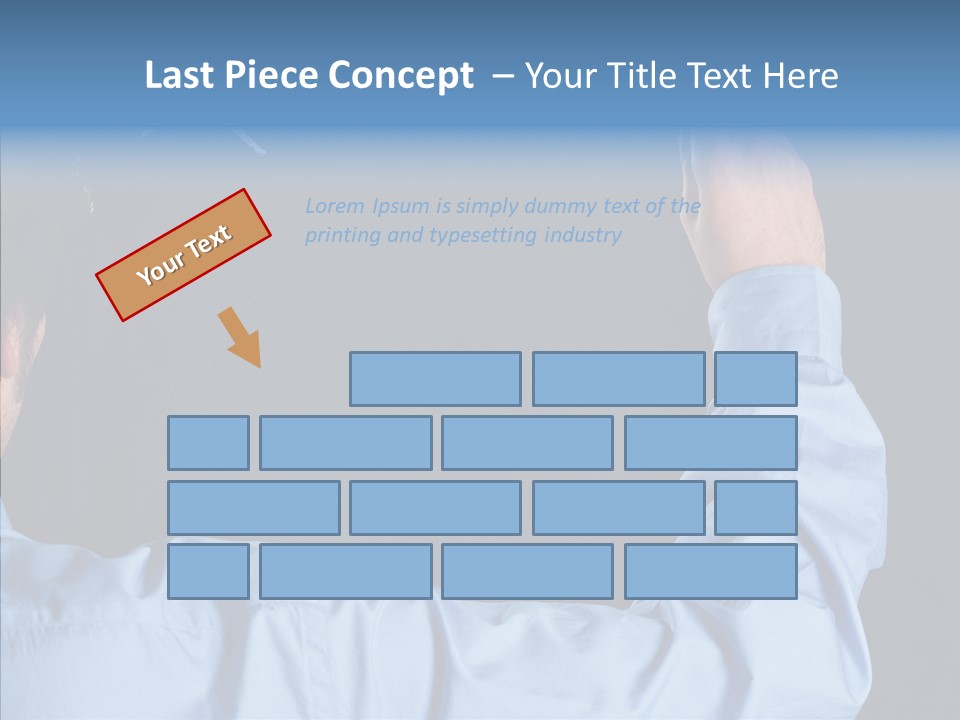 Last Piece Concept – Your Title Text Here

Your Text

Lorem Ipsum is simply dummy text of the printing and typesetting industry